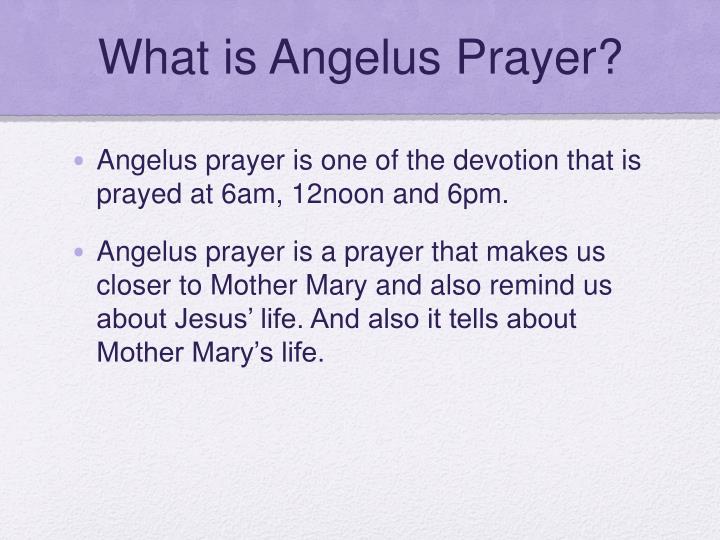 What is Angelus Prayer?

• Angelus prayer is one of the devotion that is prayed at 6am, 12noon and 6pm.

• Angelus prayer is a prayer that makes us closer to Mother Mary and also remind us about Jesus' life. And also it tells about Mother Mary's life.